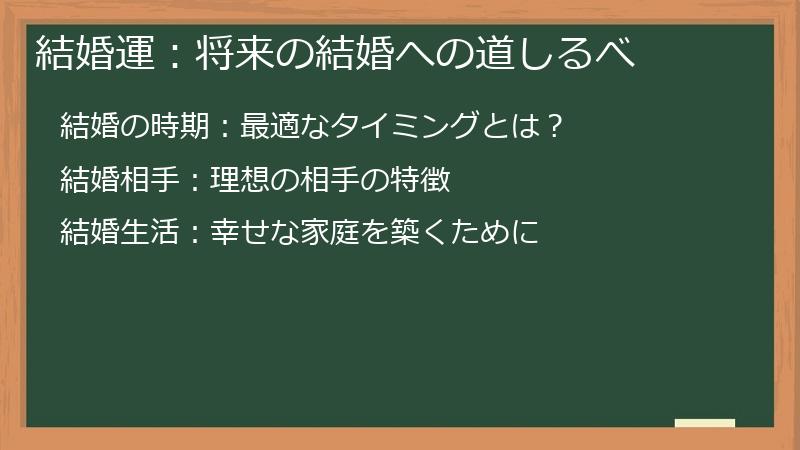 結婚運：将来の結婚への道しるべ

結婚の時期：最適なタイミングとは？

結婚相手：理想の相手の特徴

結婚生活：幸せな家庭を築くために